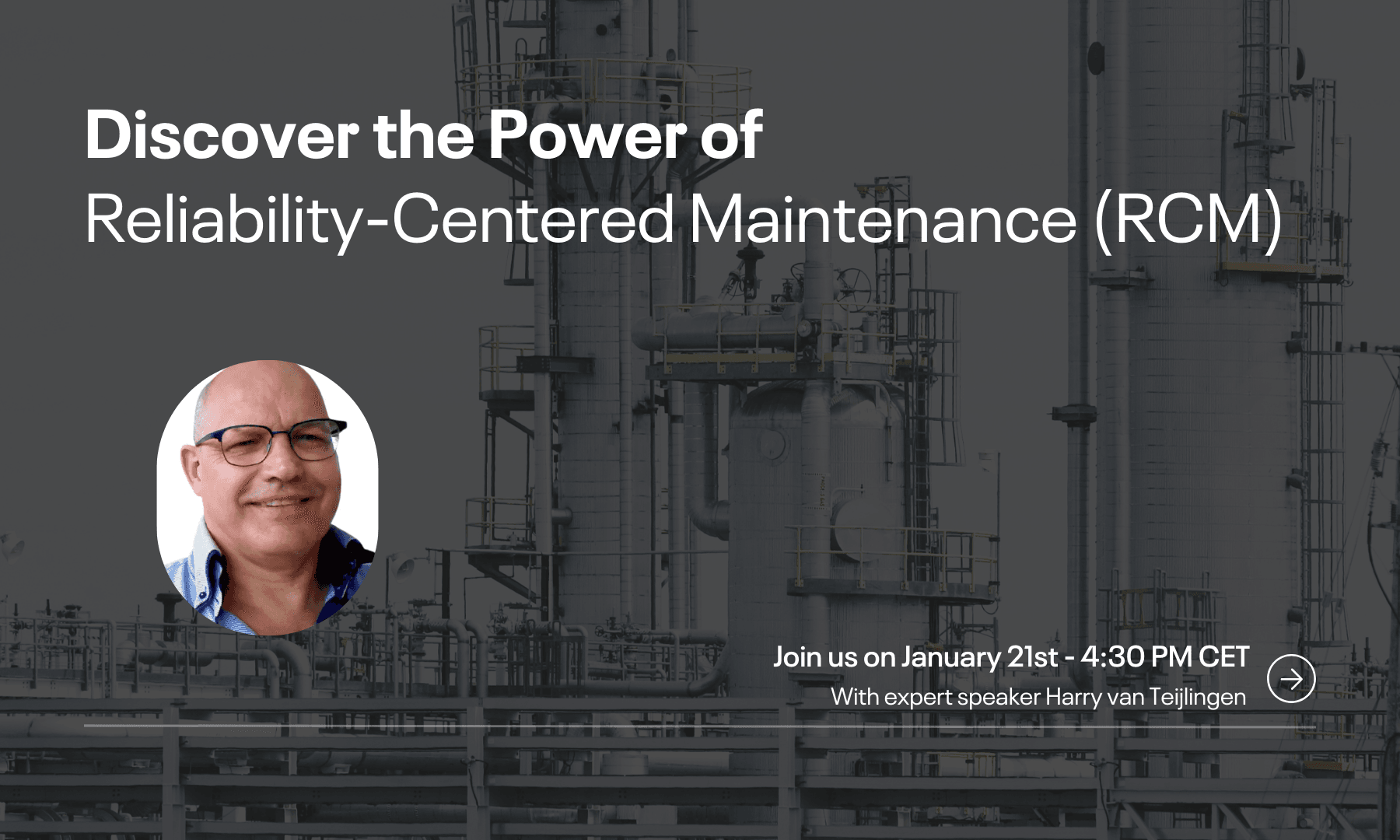 Discover the Power of
Reliability-Centered Maintenance (RCM)

Join us on January 21st - 4:30 PM CET
With expert speaker Harry van Teijlingen